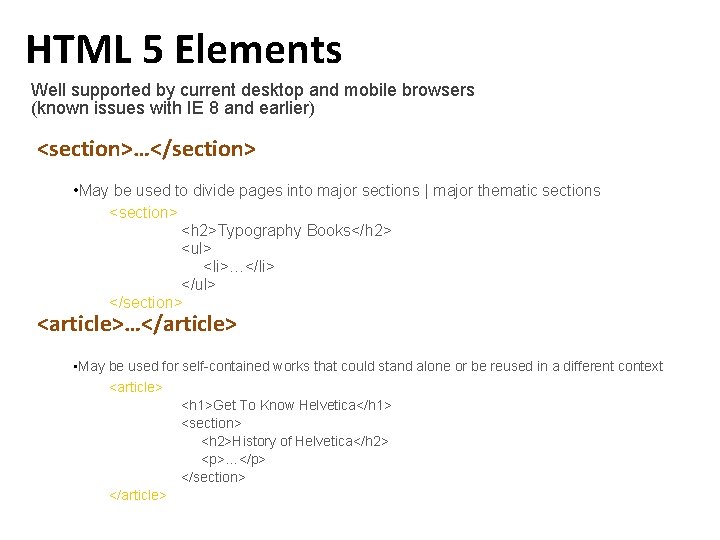 HTML 5 Elements

Well supported by current desktop and mobile browsers
(known issues with IE 8 and earlier)

<section>…</section>

•May be used to divide pages into major sections | major thematic sections

<section>
<h2>Typography Books</h2>
<ul>
<li>…</li>
</ul>
</section>

<article>…</article>

•May be used for self-contained works that could stand alone or be reused in a different context

<article>
<h1>Get To Know Helvetica</h1>
<section>
<h2>History of Helvetica</h2>
<p>…</p>
</section>
</article>